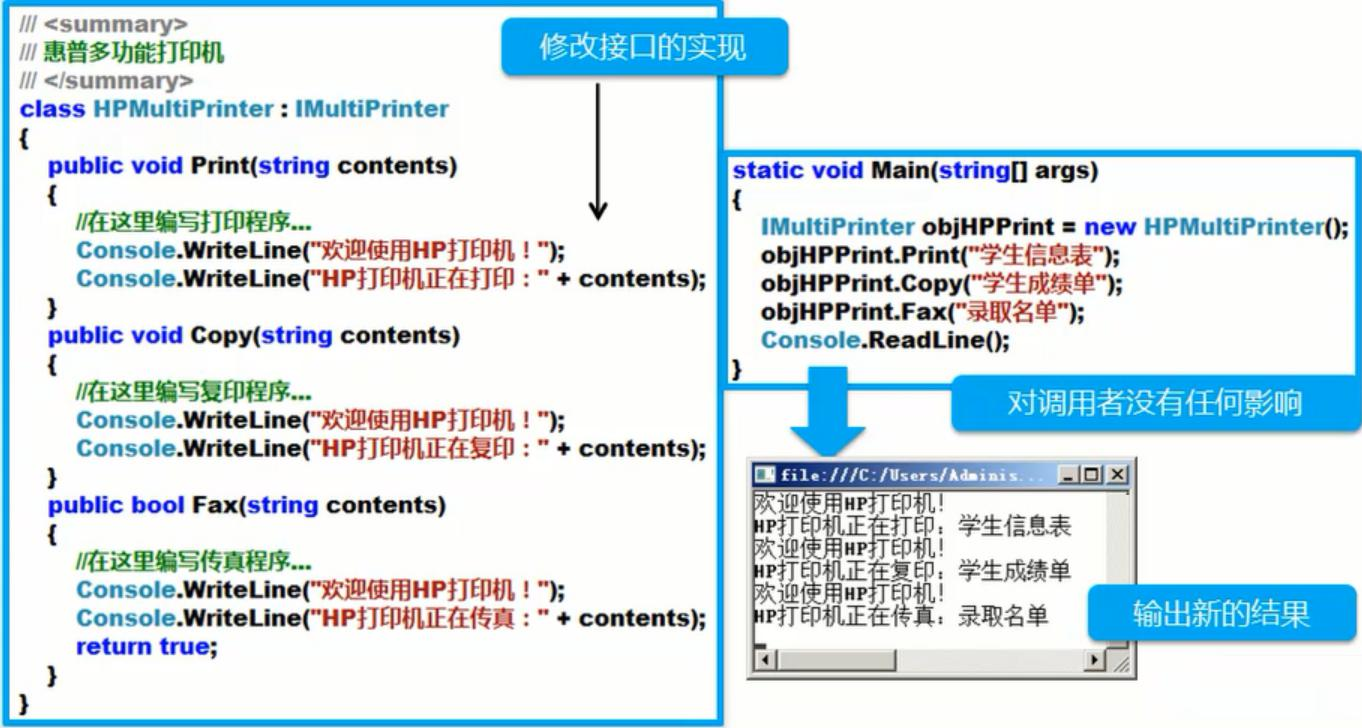 /// <summary>
/// 惠普多功能打印机
/// </summary>
class HPMultiPrinter : IMultiPrinter
{
public void Print(string contents)
{
//在这里编写打印程序...
Console.WriteLine("欢迎使用HP打印机！");
Console.WriteLine("HP打印机正在打印：" + contents);
}
public void Copy(string contents)
{
//在这里编写复印程序...
Console.WriteLine("欢迎使用HP打印机！");
Console.WriteLine("HP打印机正在复印：" + contents);
}
public bool Fax(string contents)
{
//在这里编写传真程序...
Console.WriteLine("欢迎使用HP打印机！");
Console.WriteLine("HP打印机正在传真：" + contents);
return true;
}
}

修改接口的实现

static void Main(string[] args)
{
IMultiPrinter objHPPrint = new HPMultiPrinter();
objHPPrint.Print("学生信息表");
objHPPrint.Copy("学生成绩单");
objHPPrint.Fax("录取名单");
Console.ReadLine();
}

对调用者没有任何影响

file:///C:/Users/Adminis...
欢迎使用HP打印机!
HP打印机正在打印：学生信息表
欢迎使用HP打印机!
HP打印机正在复印：学生成绩单
欢迎使用HP打印机!
HP打印机正在传真：录取名单

输出新的结果